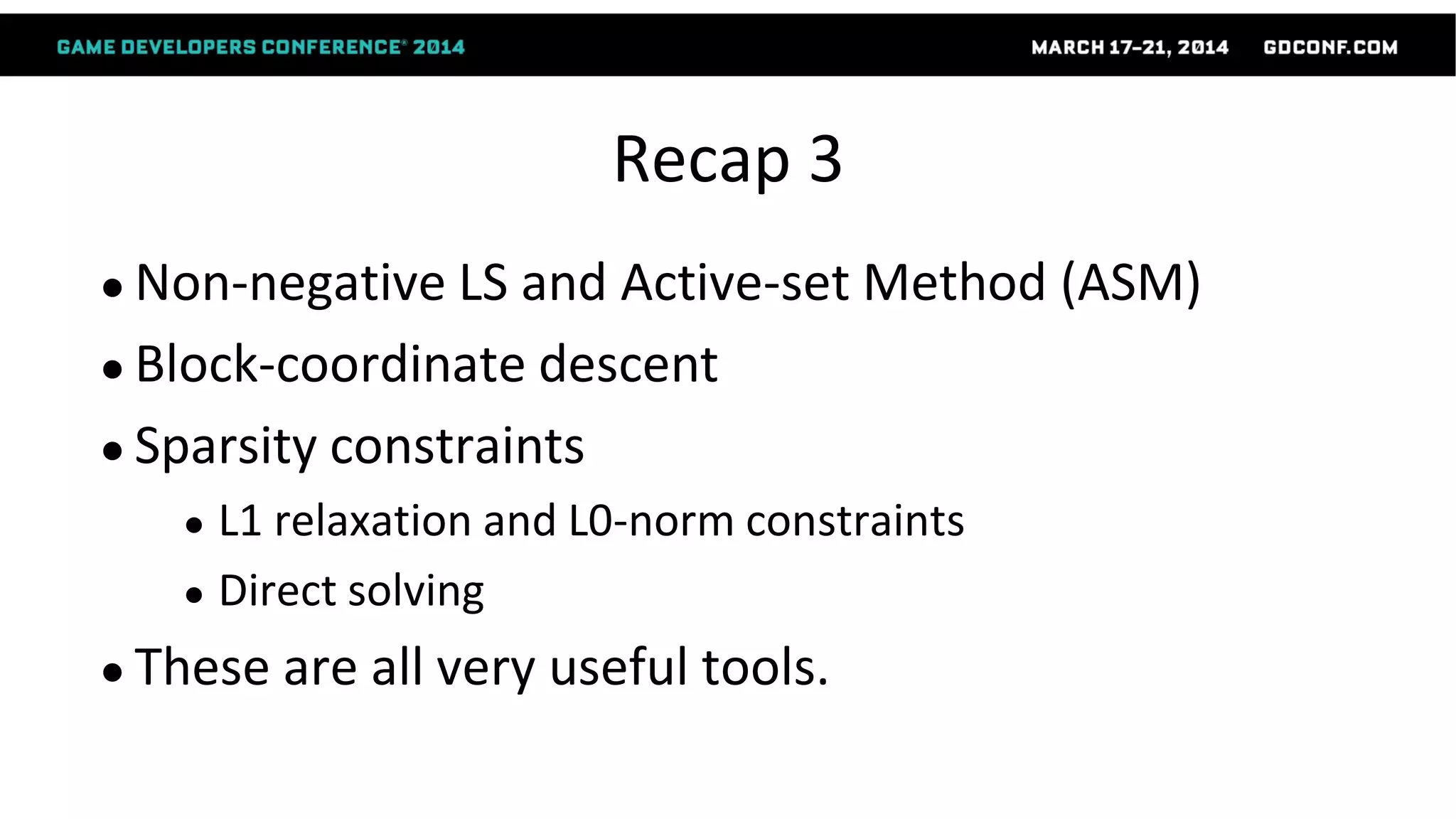 GAME DEVELOPERS CONFERENCE® 2014 MARCH 17–21, 2014 GDCONF.COM

Recap 3

• Non-negative LS and Active-set Method (ASM)
• Block-coordinate descent
• Sparsity constraints
  • L1 relaxation and L0-norm constraints
  • Direct solving
• These are all very useful tools.